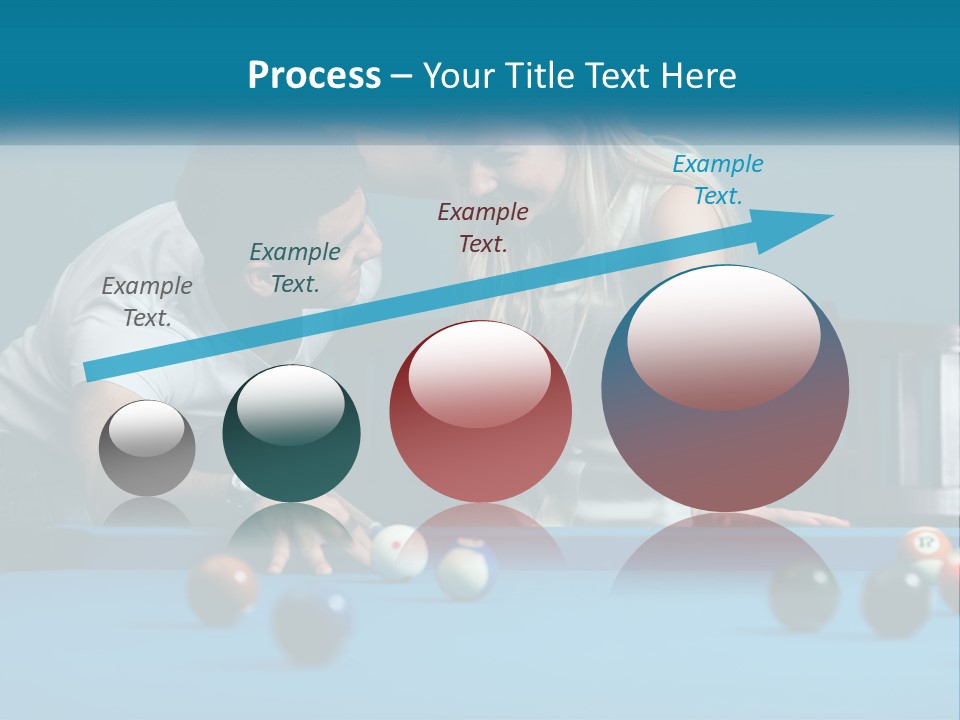 Process – Your Title Text Here

Example Text.

Example Text.

Example Text.

Example Text.